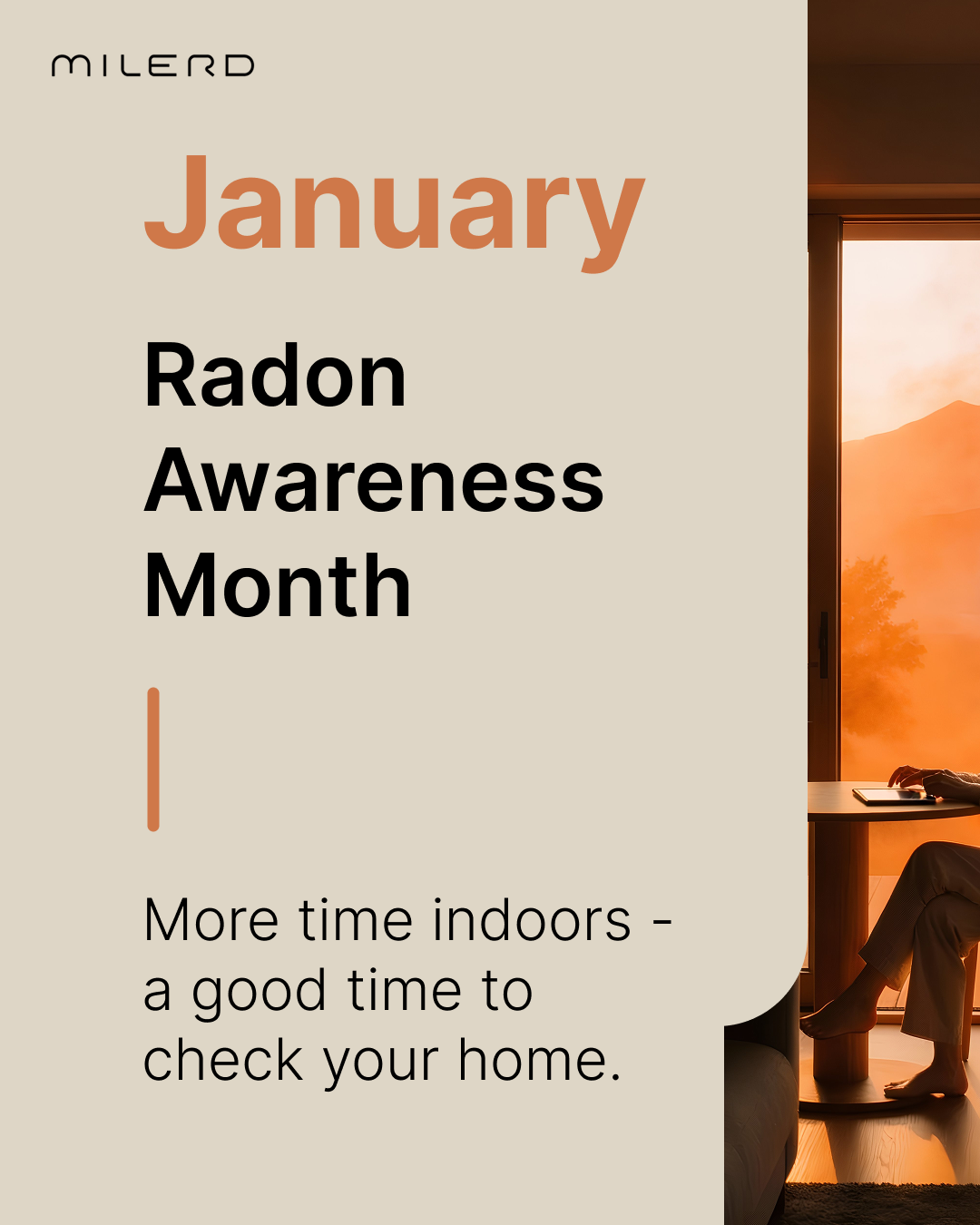 MILERD

January

Radon Awareness Month

More time indoors - a good time to check your home.